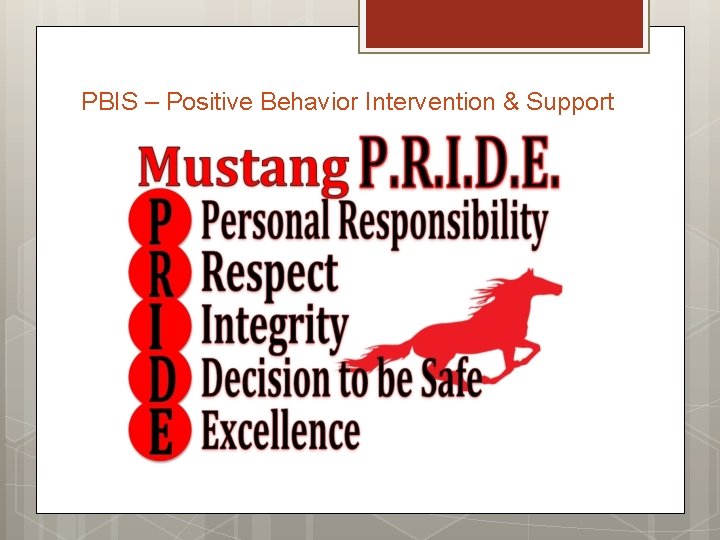 PBIS – Positive Behavior Intervention & Support

Mustang P.R.I.D.E.

P Personal Responsibility
R Respect
I Integrity
D Decision to be Safe
E Excellence